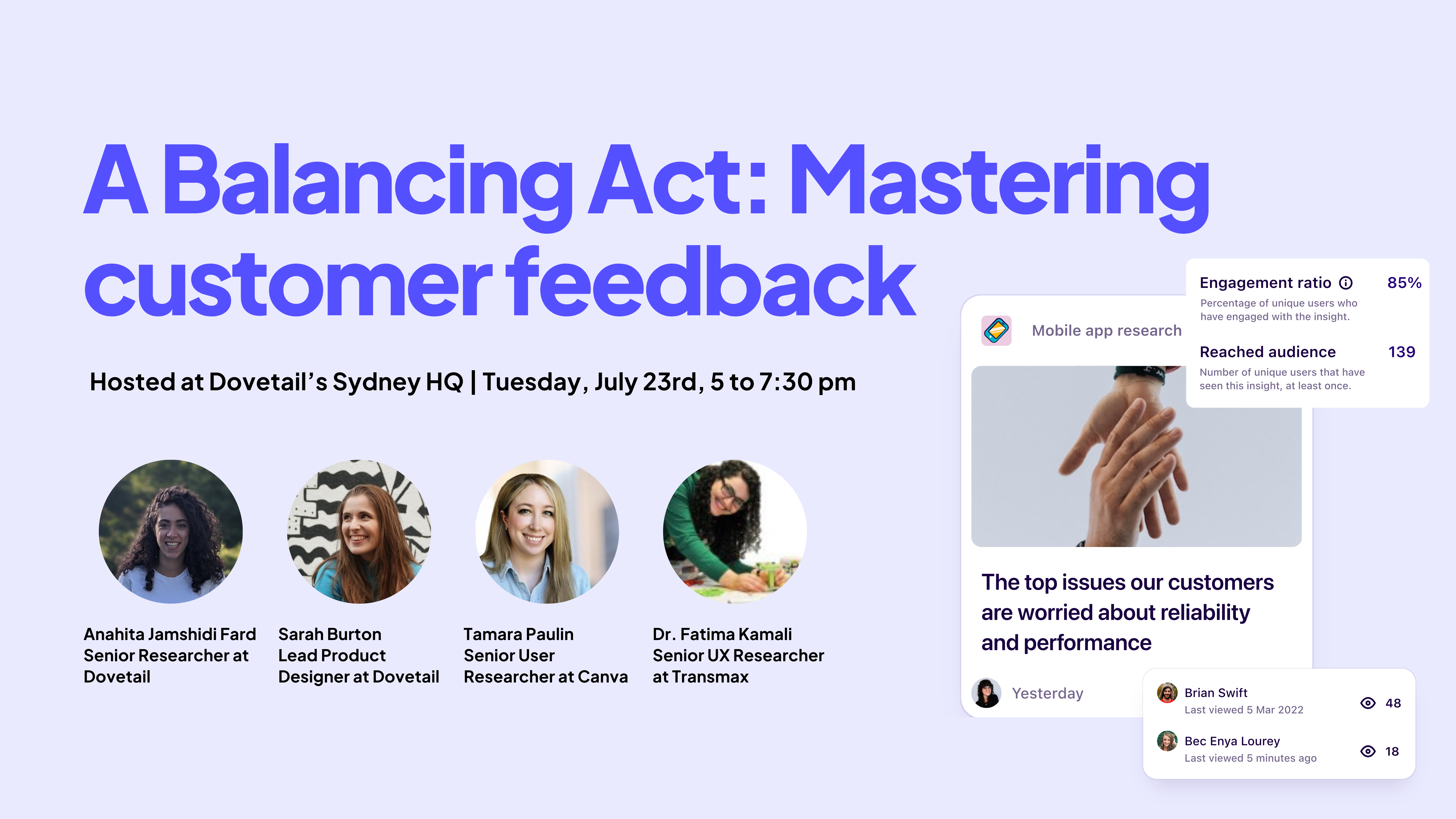 A Balancing Act: Mastering customer feedback

Hosted at Dovetail's Sydney HQ | Tuesday, July 23rd, 5 to 7:30 pm

Anahita Jamshidi Fard
Senior Researcher at Dovetail

Sarah Burton
Lead Product Designer at Dovetail

Tamara Paulin
Senior User Researcher at Canva

Dr. Fatima Kamali
Senior UX Researcher at Transmax

Engagement ratio 85%
Percentage of unique users who have engaged with the insight.

Reached audience 139
Number of unique users that have seen this insight, at least once.

Mobile app research

The top issues our customers are worried about reliability and performance

Yesterday

Brian Swift
Last viewed 5 Mar 2022
48

Bec Enya Lourey
Last viewed 5 minutes ago
18